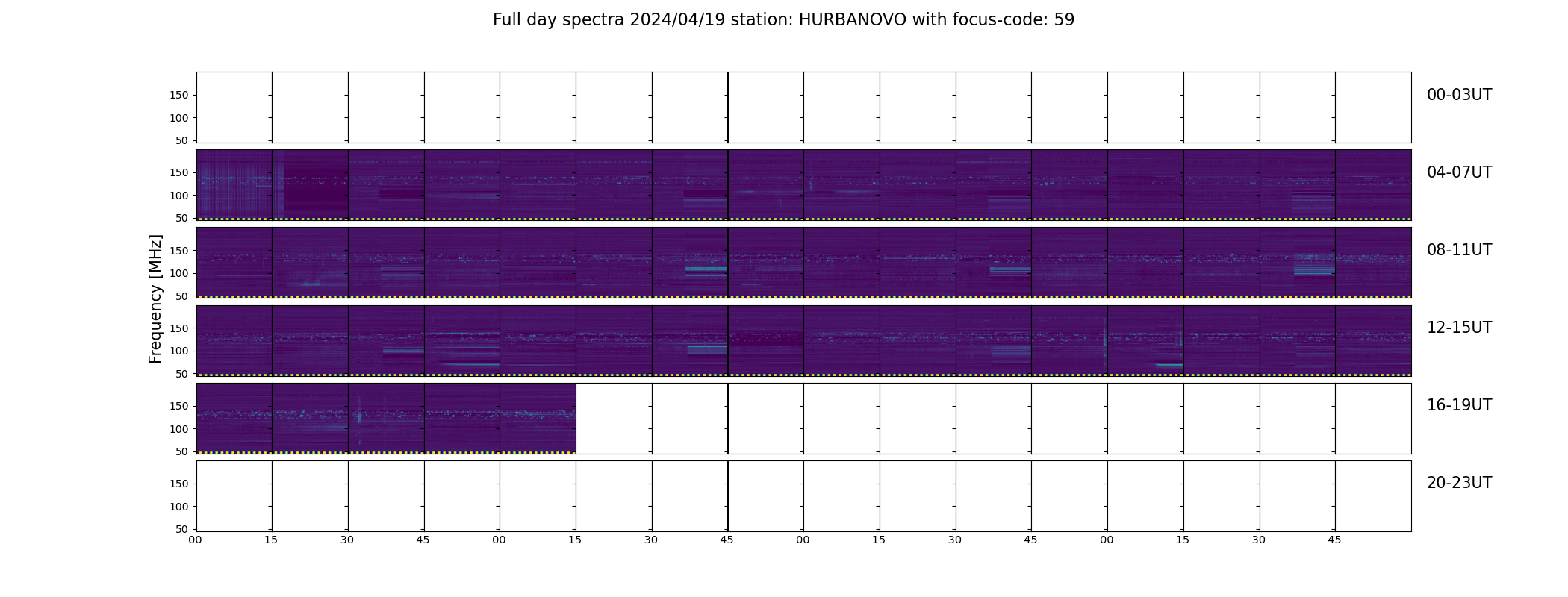 Full day spectra 2024/04/19 station: HURBANOVO with focus-code: 59

Frequency [MHz]

150
100
50
00-03UT

150
100
50
04-07UT

150
100
50
08-11UT

150
100
50
12-15UT

150
100
50
16-19UT

150
100
50
20-23UT

00 15 30 45 00 15 30 45 00 15 30 45 00 15 30 45